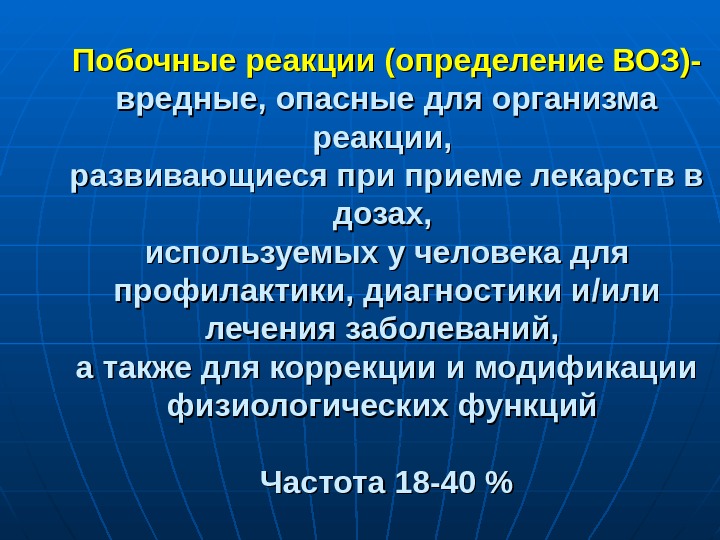 Побочные реакции (определение ВОЗ)- вредные, опасные для организма реакции,
развивающиеся при приеме лекарств в дозах,
используемых у человека для профилактики, диагностики и/или лечения заболеваний,
а также для коррекции и модификации физиологических функций

Частота 18-40 %